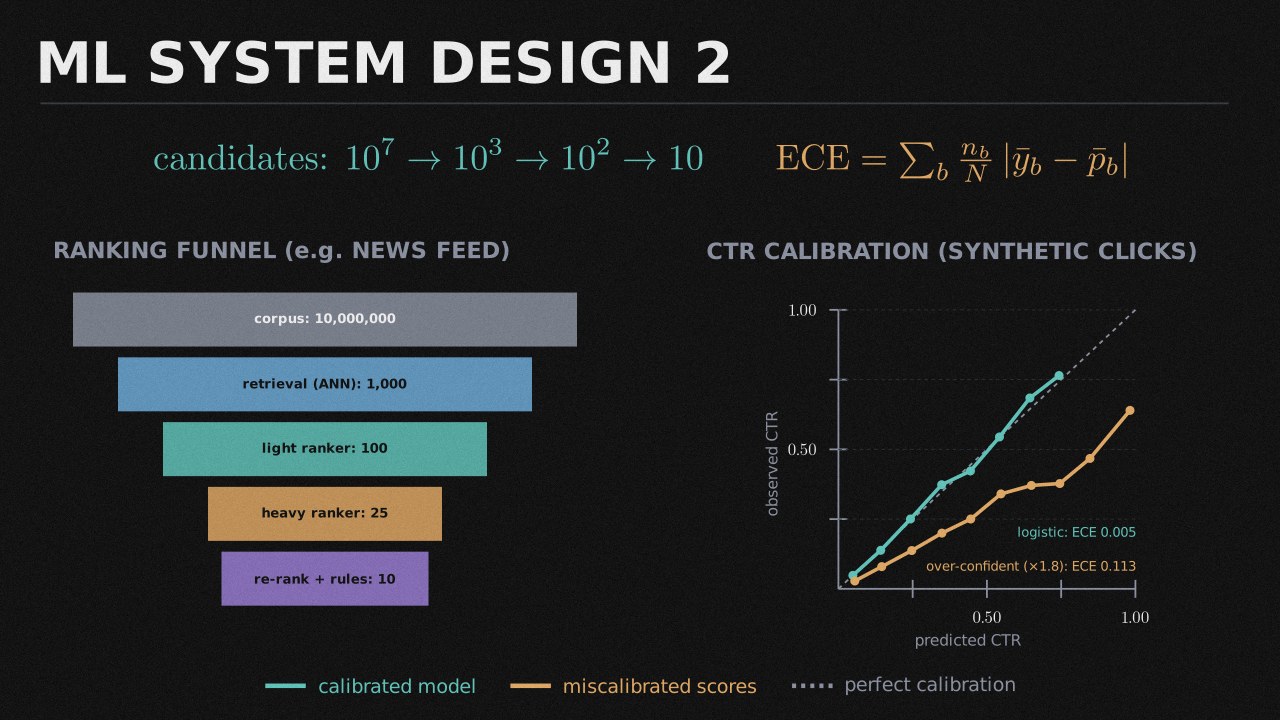 ML SYSTEM DESIGN 2

candidates: $10^7 \to 10^3 \to 10^2 \to 10$

$\mathrm{ECE} = \sum_b \frac{n_b}{N} |\bar{y}_b - \bar{p}_b|$

RANKING FUNNEL (e.g. NEWS FEED)

corpus: 10,000,000

retrieval (ANN): 1,000

light ranker: 100

heavy ranker: 25

re-rank + rules: 10

CTR CALIBRATION (SYNTHETIC CLICKS)

1.00

0.50

observed CTR

logistic: ECE 0.005

over-confident (×1.8): ECE 0.113

0.50

1.00

predicted CTR

calibrated model

miscalibrated scores

perfect calibration